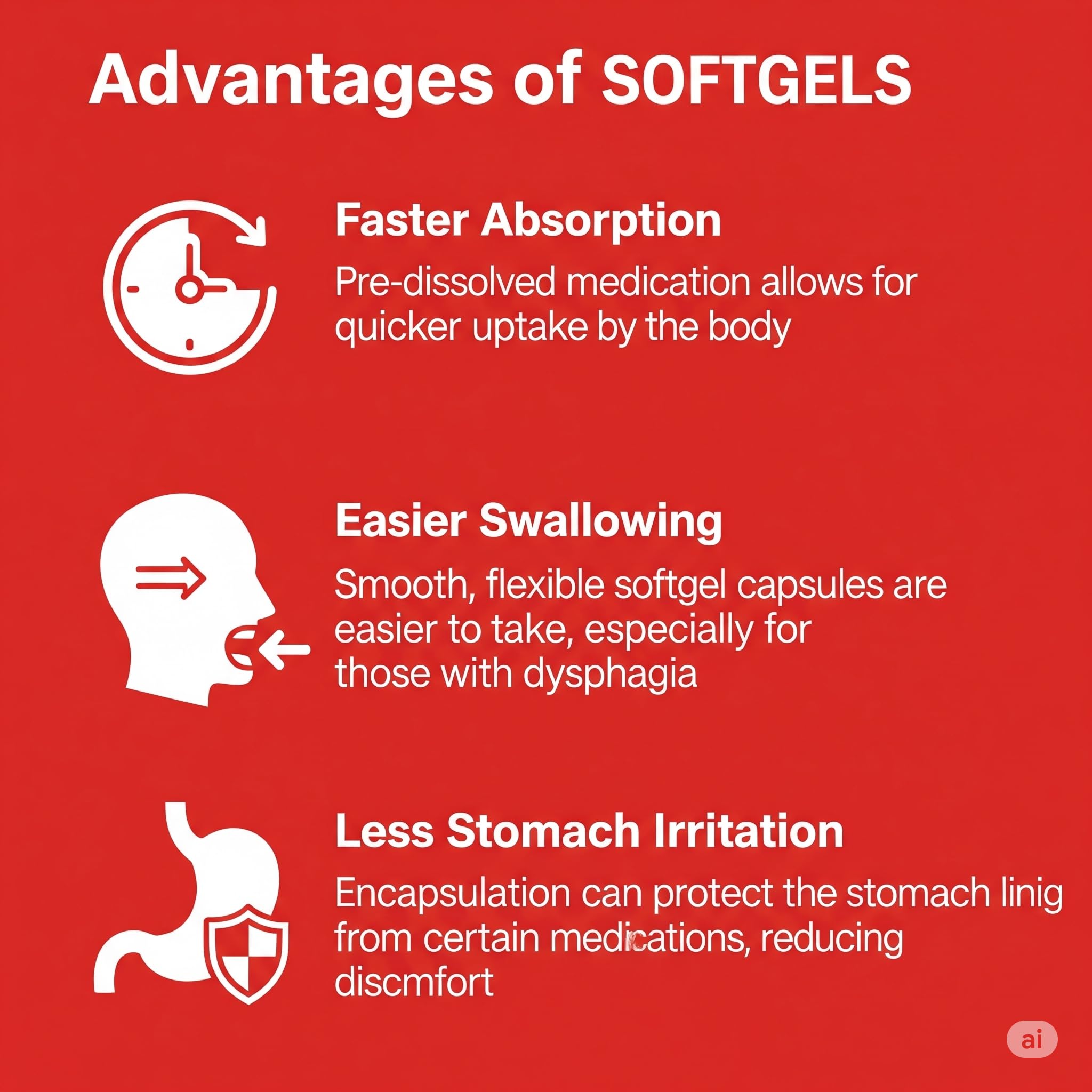 Advantages of SOFTGELS

Faster Absorption

Pre-dissolved medication allows for quicker uptake by the body

Easier Swallowing

Smooth, flexible softgel capsules are easier to take, especially for those with dysphagia

Less Stomach Irritation

Encapsulation can protect the stomach linig from certain medications, reducing discmfort

ai